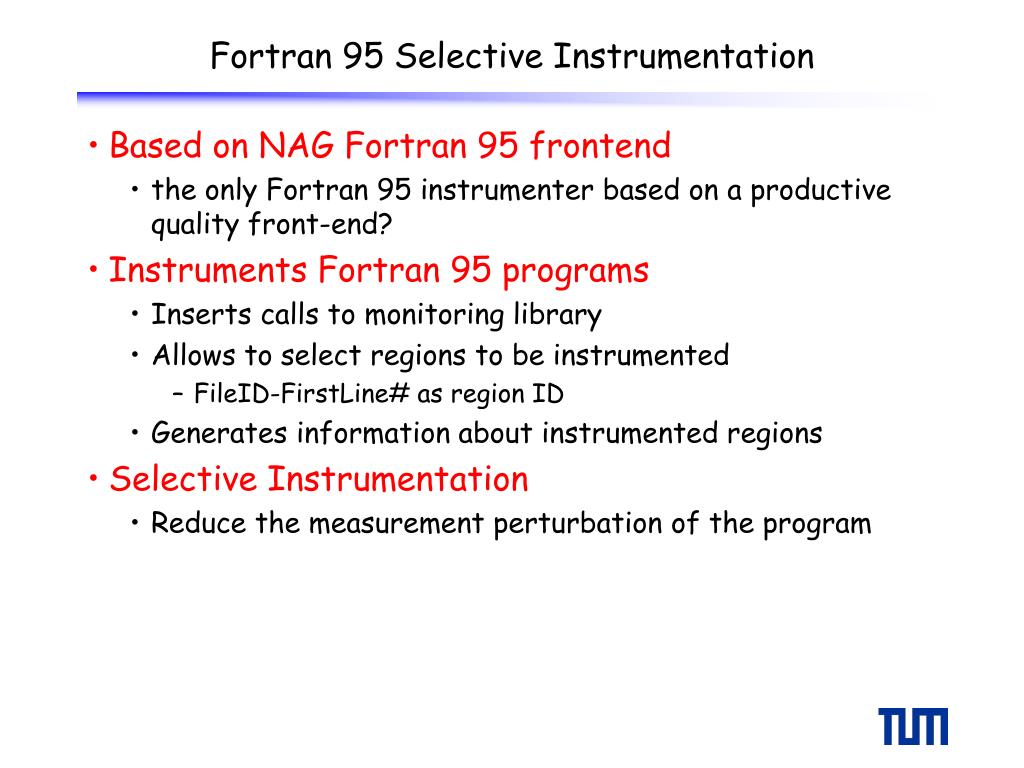 Fortran 95 Selective Instrumentation

• Based on NAG Fortran 95 frontend
  • the only Fortran 95 instrumenter based on a productive quality front-end?
• Instruments Fortran 95 programs
  • Inserts calls to monitoring library
  • Allows to select regions to be instrumented
    – FileID-FirstLine# as region ID
  • Generates information about instrumented regions
• Selective Instrumentation
  • Reduce the measurement perturbation of the program

TUM